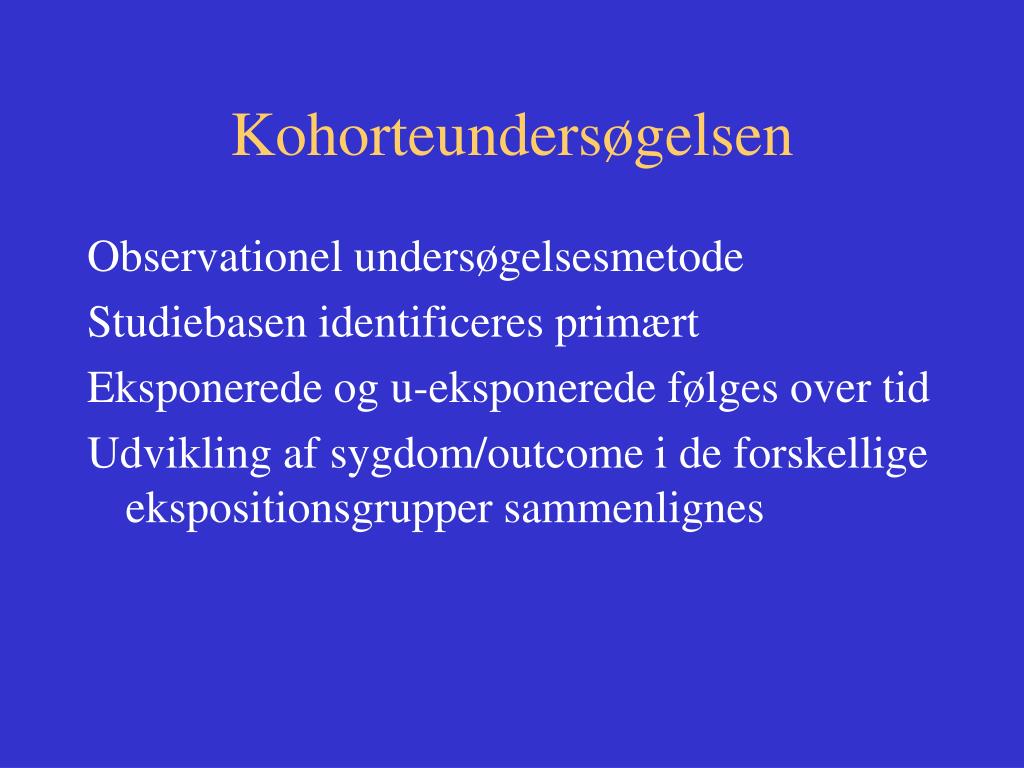 Kohorteundersøgelsen

Observationel undersøgelsesmetode

Studiebasen identificeres primært

Eksponerede og u-eksponerede følges over tid

Udvikling af sygdom/outcome i de forskellige ekspositionsgrupper sammenlignes